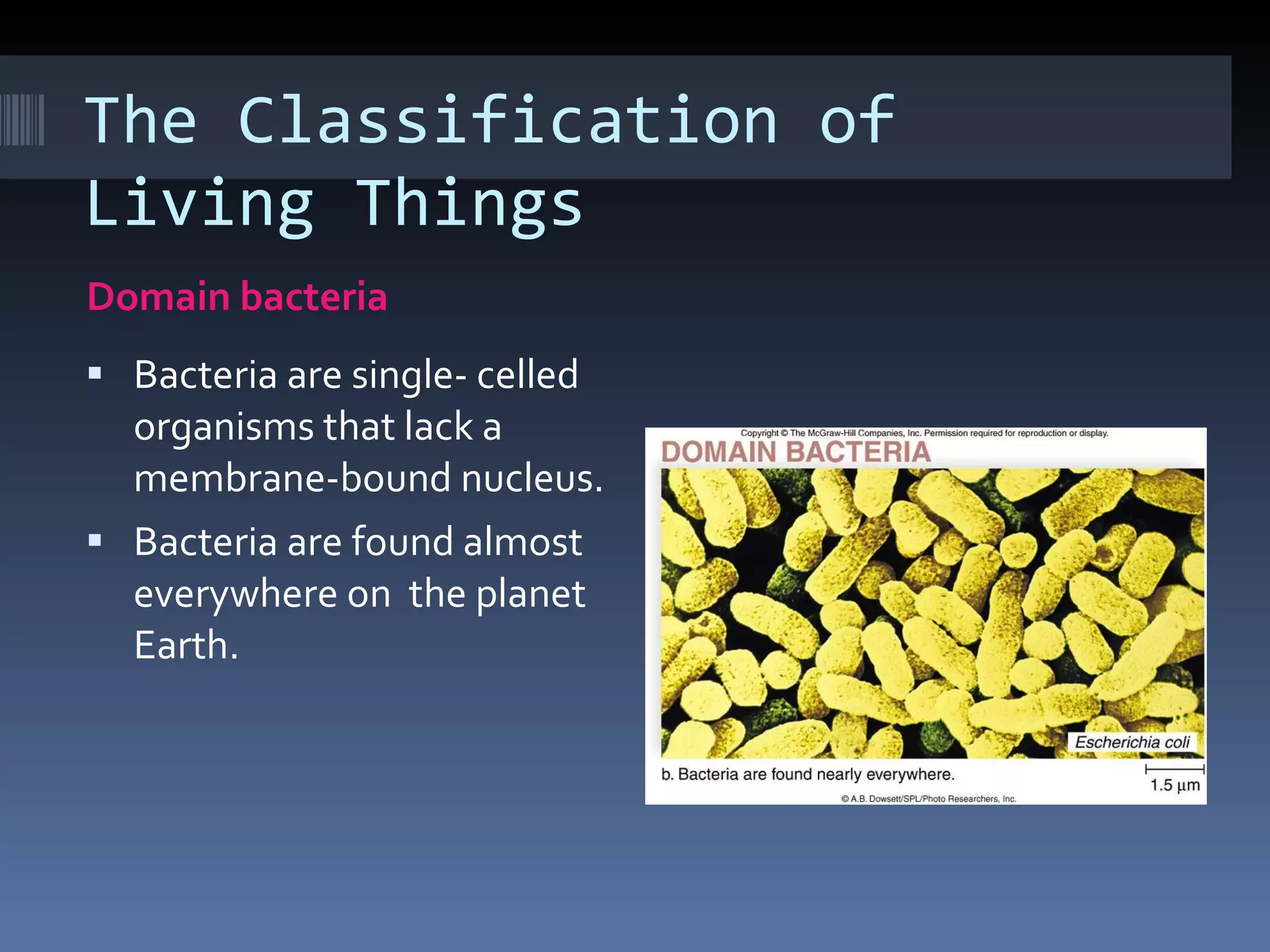 The Classification of Living Things

Domain bacteria

▪ Bacteria are single- celled organisms that lack a membrane-bound nucleus.

▪ Bacteria are found almost everywhere on the planet Earth.

Copyright © The McGraw-Hill Companies, Inc. Permission required for reproduction or display.

DOMAIN BACTERIA

Escherichia coli

b. Bacteria are found nearly everywhere.

1.5 µm

© A.B. Dowsett/SPL/Photo Researchers, Inc.